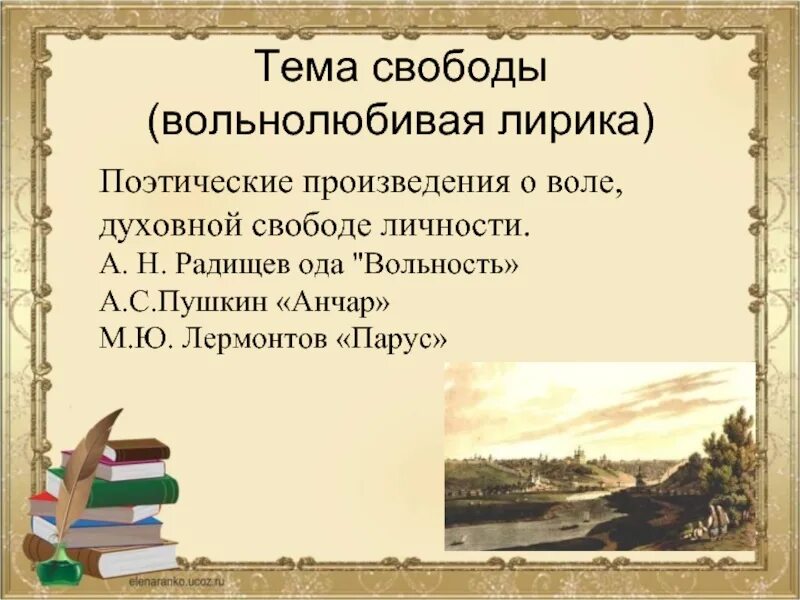 Тема свободы (вольнолюбивая лирика)

Поэтические произведения о воле, духовной свободе личности.
А. Н. Радищев ода "Вольность»
А.С.Пушкин «Анчар»
М.Ю. Лермонтов «Парус»

elenaranko.ucoz.ru